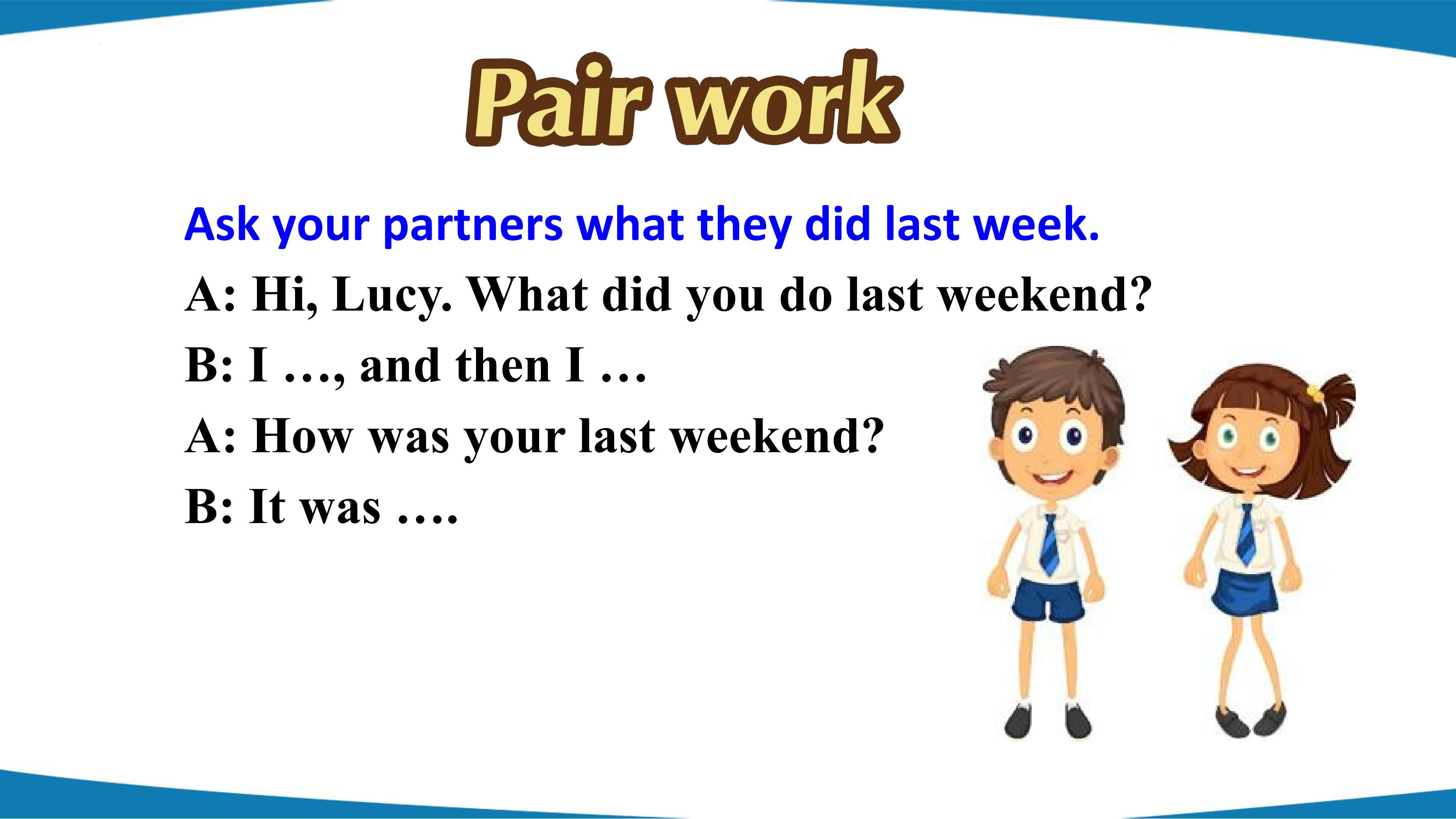 Pair work

Ask your partners what they did last week.

A: Hi, Lucy. What did you do last weekend?

B: I …, and then I …

A: How was your last weekend?

B: It was ….